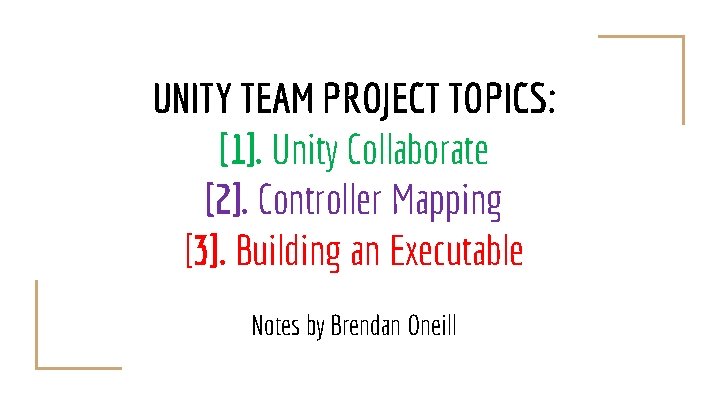 UNITY TEAM PROJECT TOPICS:
[1]. Unity Collaborate
[2]. Controller Mapping
[3]. Building an Executable

Notes by Brendan Oneill